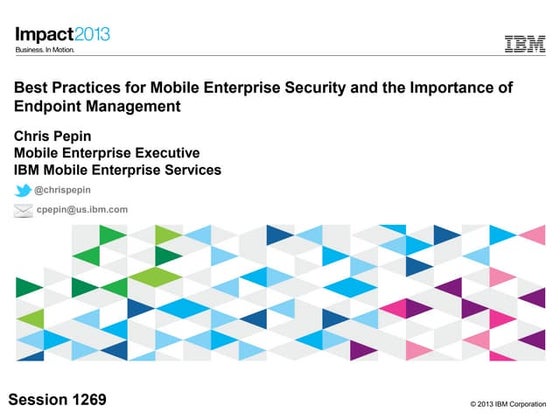 Impact2013
Business. In Motion.

IBM

Best Practices for Mobile Enterprise Security and the Importance of Endpoint Management

Chris Pepin
Mobile Enterprise Executive
IBM Mobile Enterprise Services

@chrispepin

cpepin@us.ibm.com

Session 1269

© 2013 IBM Corporation